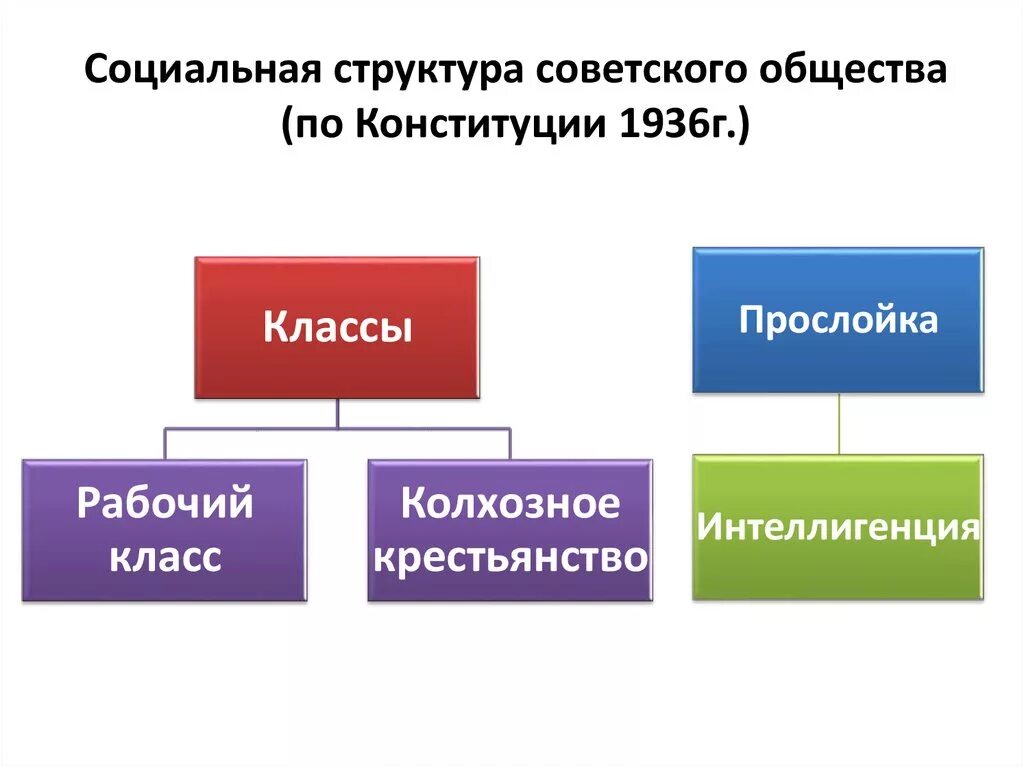 Социальная структура советского общества (по Конституции 1936г.)

Классы

Рабочий класс

Колхозное крестьянство

Прослойка

Интеллигенция